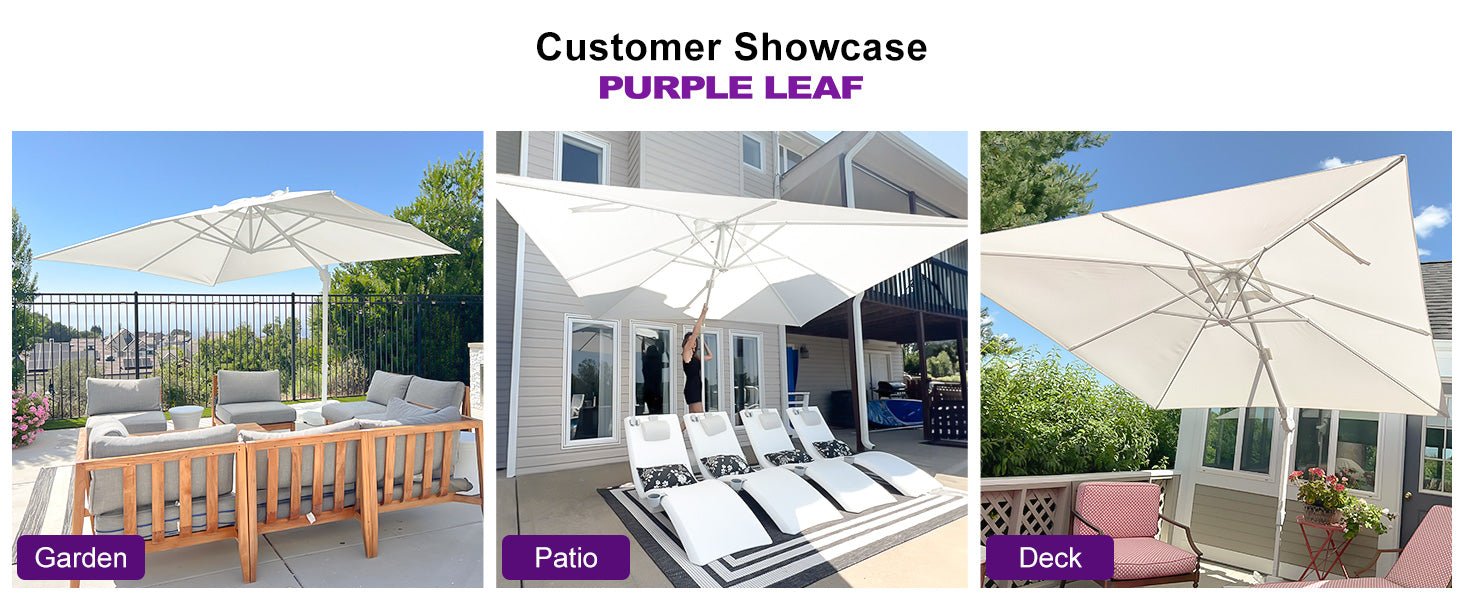 Customer Showcase
PURPLE LEAF

Garden

Patio

Deck